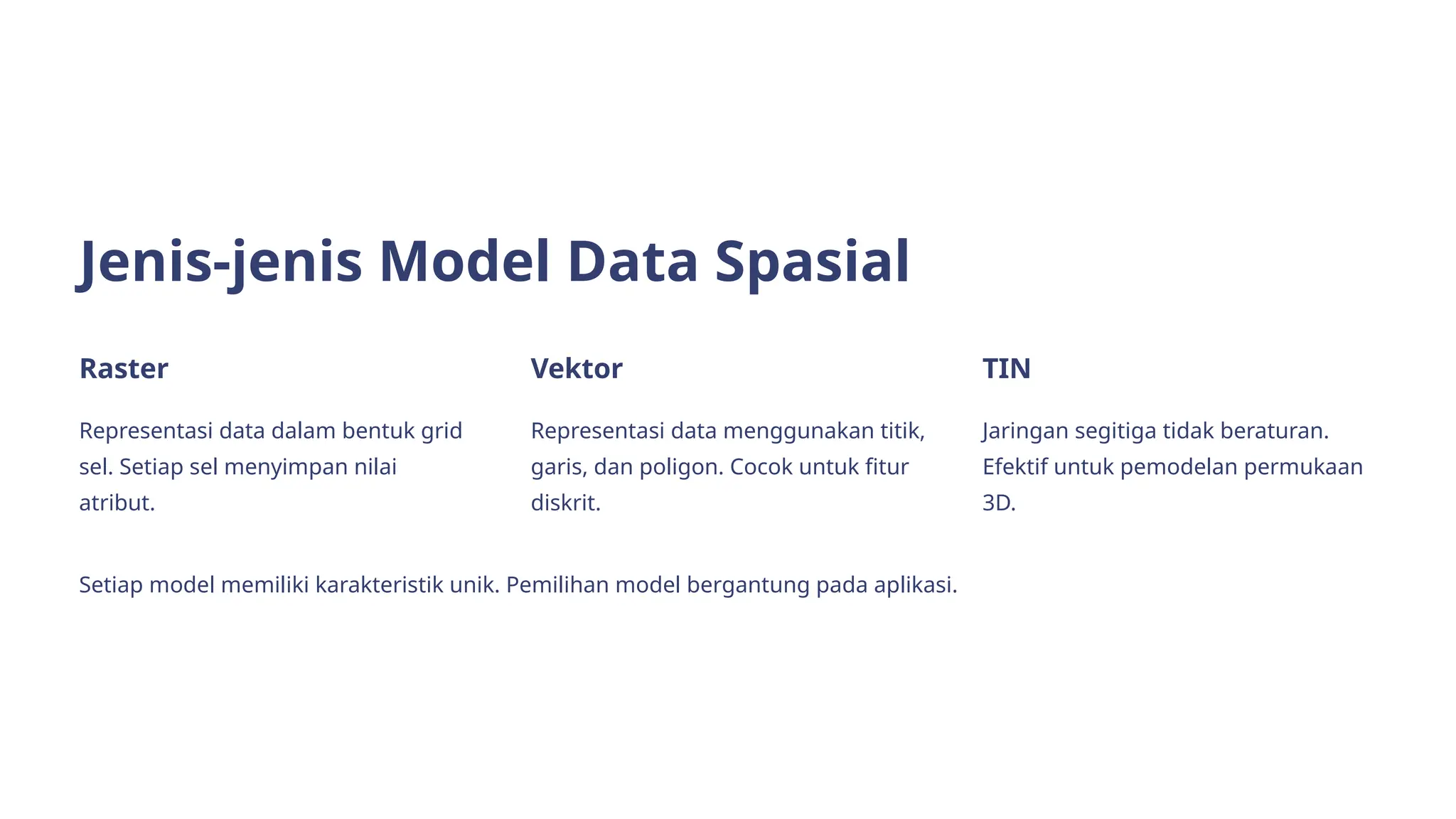 Jenis-jenis Model Data Spasial

Raster

Representasi data dalam bentuk grid sel. Setiap sel menyimpan nilai atribut.

Vektor

Representasi data menggunakan titik, garis, dan poligon. Cocok untuk fitur diskrit.

TIN

Jaringan segitiga tidak beraturan. Efektif untuk pemodelan permukaan 3D.

Setiap model memiliki karakteristik unik. Pemilihan model bergantung pada aplikasi.